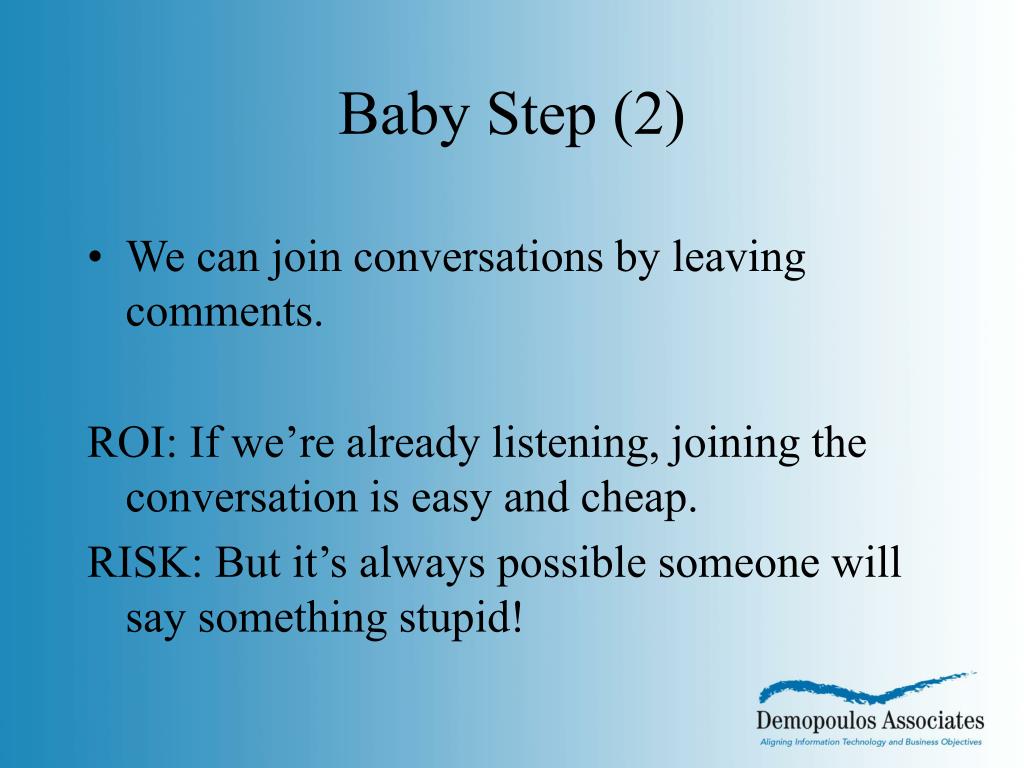 Baby Step (2)

• We can join conversations by leaving comments.

ROI: If we’re already listening, joining the conversation is easy and cheap.

RISK: But it’s always possible someone will say something stupid!

Demopoulos Associates
Aligning Information Technology and Business Objectives